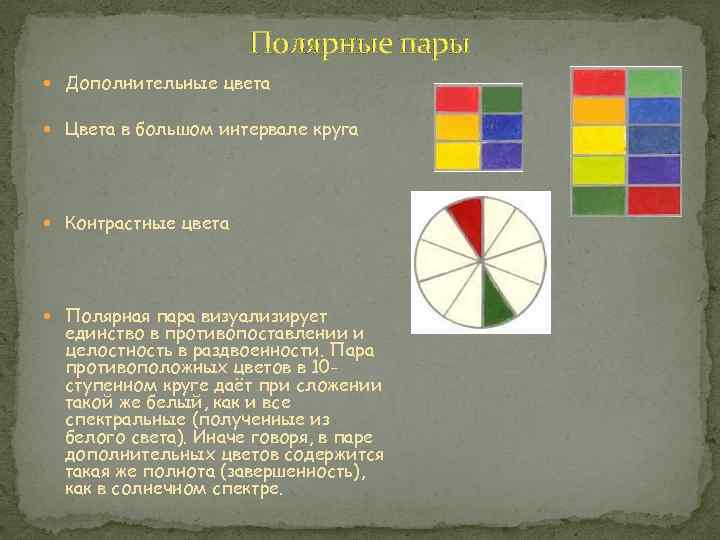 Полярные пары

Дополнительные цвета

Цвета в большом интервале круга

Контрастные цвета

Полярная пара визуализирует единство в противопоставлении и целостность в раздвоенности. Пара противоположных цветов в 10-ступенном круге даёт при сложении такой же белый, как и все спектральные (полученные из белого света). Иначе говоря, в паре дополнительных цветов содержится такая же полнота (завершенность), как в солнечном спектре.